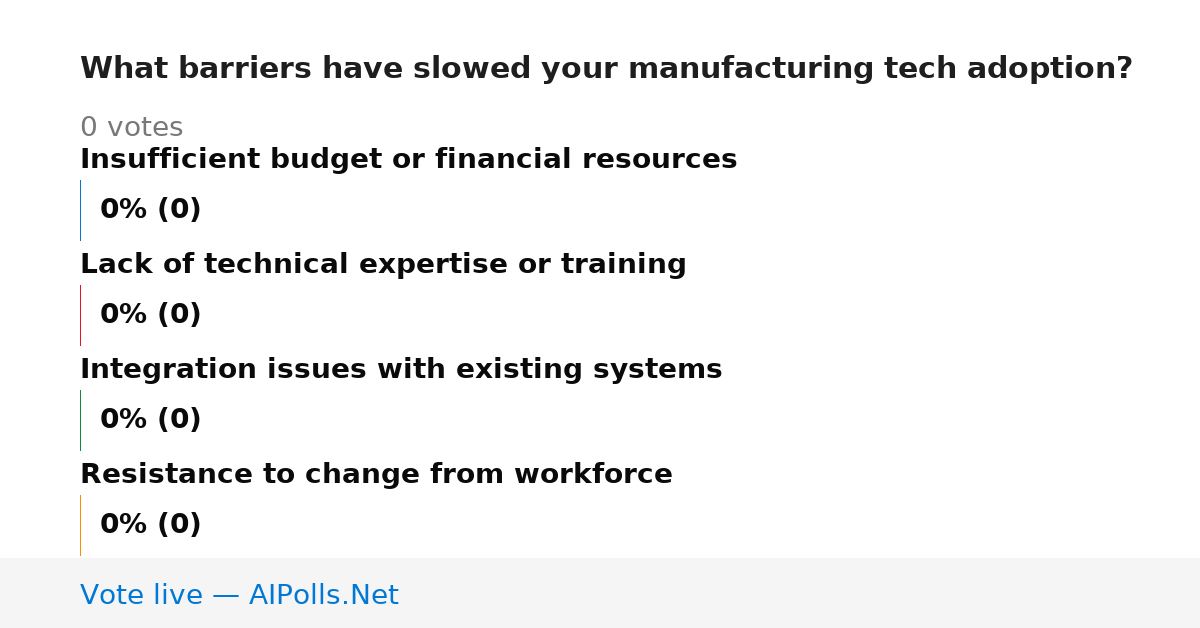 What barriers have slowed your manufacturing tech adoption?

0 votes

Insufficient budget or financial resources

0% (0)

Lack of technical expertise or training

0% (0)

Integration issues with existing systems

0% (0)

Resistance to change from workforce

0% (0)

Vote live — AIPolls.Net